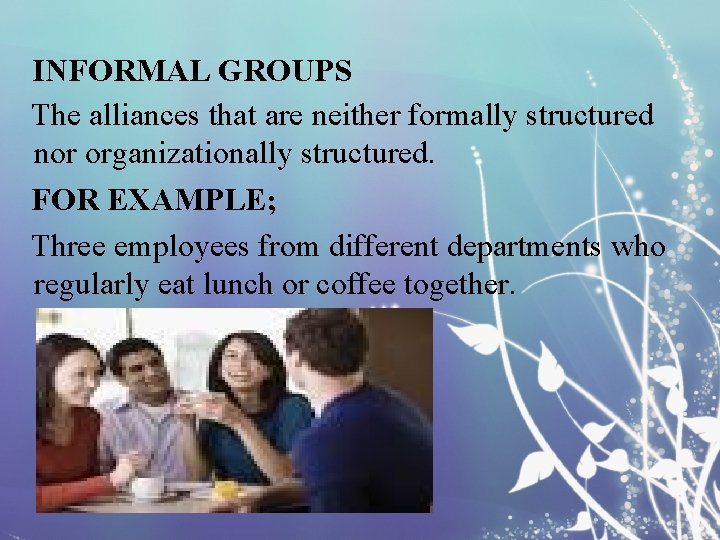 INFORMAL GROUPS

The alliances that are neither formally structured nor organizationally structured.

FOR EXAMPLE;

Three employees from different departments who regularly eat lunch or coffee together.